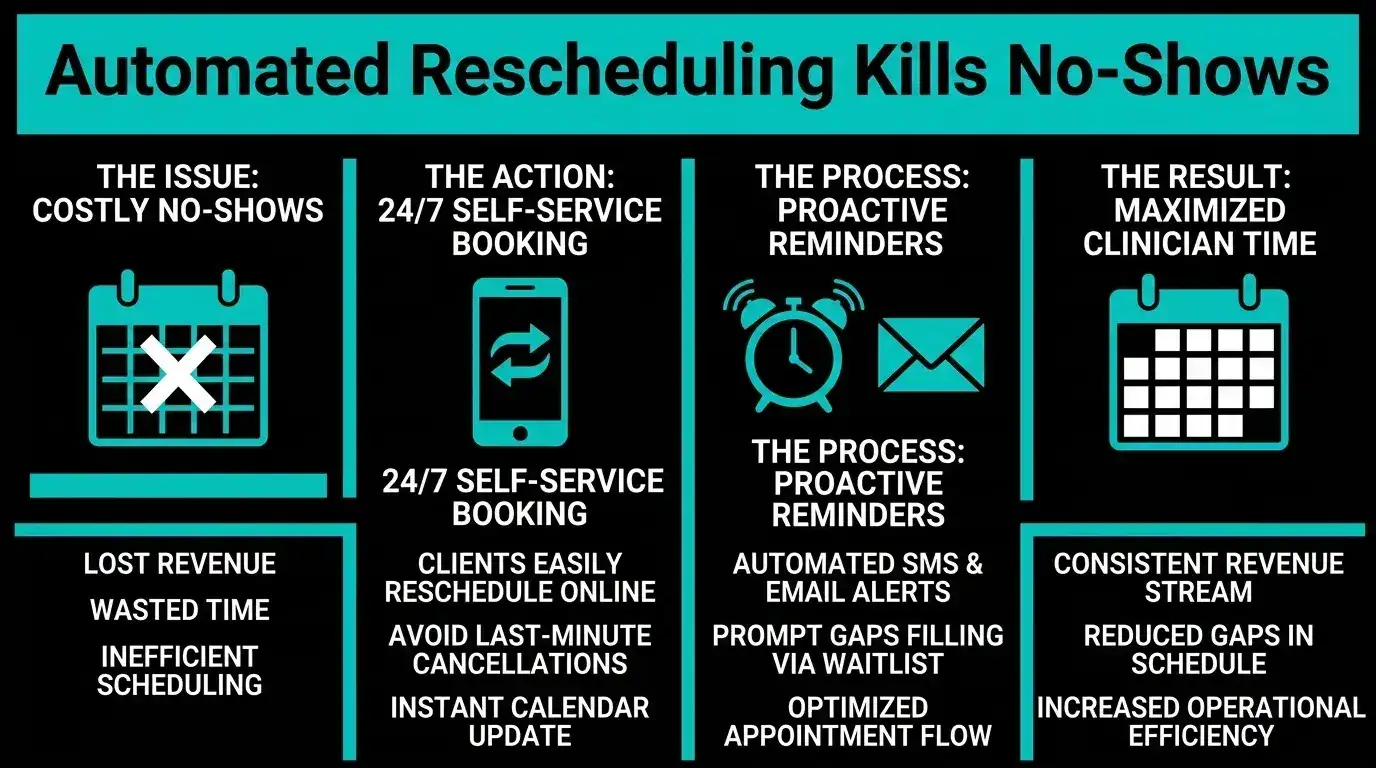 Automated Rescheduling Kills No-Shows

THE ISSUE:
COSTLY NO-SHOWS

LOST REVENUE

WASTED TIME

INEFFICIENT SCHEDULING

THE ACTION:
24/7 SELF-SERVICE BOOKING

24/7 SELF-SERVICE BOOKING

CLIENTS EASILY RESCHEDULE ONLINE

AVOID LAST-MINUTE CANCELLATIONS

INSTANT CALENDAR UPDATE

THE PROCESS:
PROACTIVE REMINDERS

THE PROCESS:
PROACTIVE REMINDERS

AUTOMATED SMS & EMAIL ALERTS

PROMPT GAPS FILLING VIA WAITLIST

OPTIMIZED APPOINTMENT FLOW

THE RESULT:
MAXIMIZED CLINICIAN TIME

CONSISTENT REVENUE STREAM

REDUCED GAPS IN SCHEDULE

INCREASED OPERATIONAL EFFICIENCY